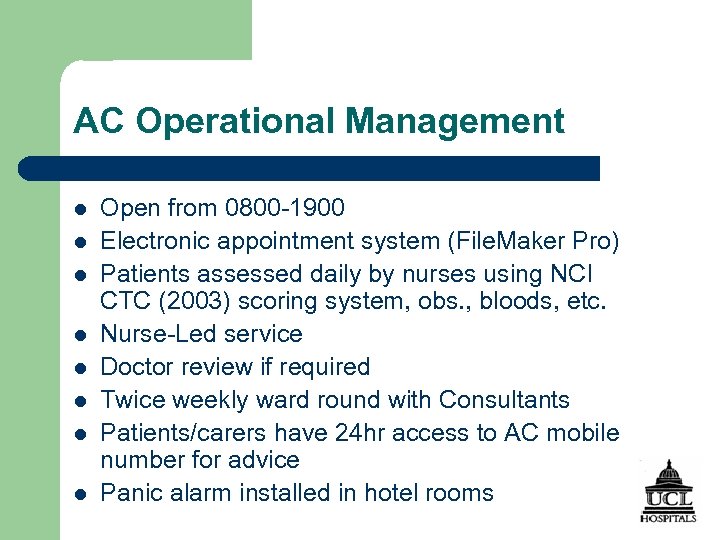 AC Operational Management

- Open from 0800-1900
- Electronic appointment system (FileMaker Pro)
- Patients assessed daily by nurses using NCI CTC (2003) scoring system, obs., bloods, etc.
- Nurse-Led service
- Doctor review if required
- Twice weekly ward round with Consultants
- Patients/carers have 24hr access to AC mobile number for advice
- Panic alarm installed in hotel rooms

UCL HOSPITALS